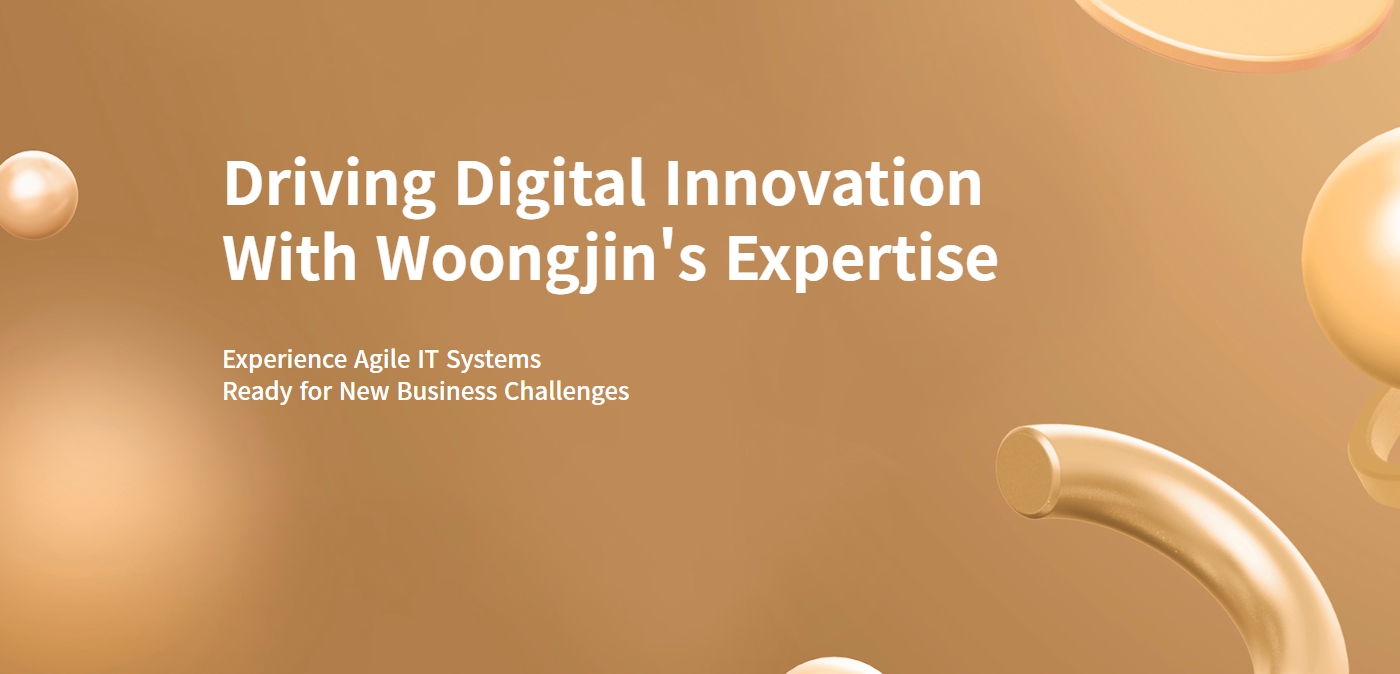 Driving Digital Innovation With Woongjin's Expertise

Experience Agile IT Systems
Ready for New Business Challenges